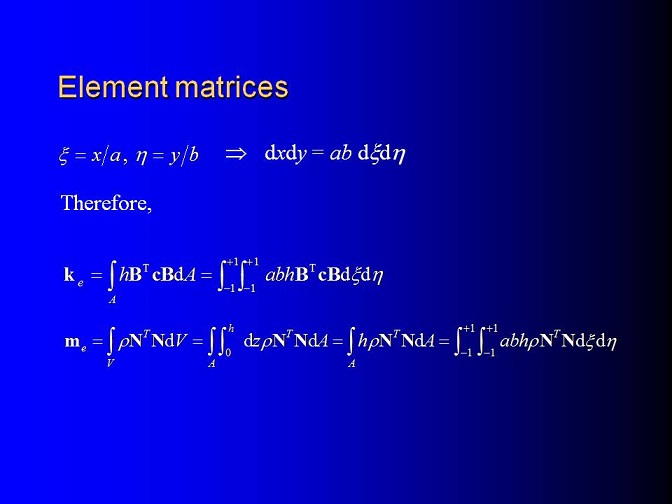 Element matrices

$\xi = x/a,\ \eta = y/b \quad \Rightarrow \quad \mathrm{d}x\mathrm{d}y = ab\ \mathrm{d}\xi\mathrm{d}\eta$

Therefore,

$\mathbf{k}_e = \int_A h\mathbf{B}^{\mathrm{T}}\mathbf{c}\mathbf{B}\mathrm{d}A = \int_{-1}^{+1}\int_{-1}^{+1} abh\mathbf{B}^{\mathrm{T}}\mathbf{c}\mathbf{B}\mathrm{d}\xi\mathrm{d}\eta$

$\mathbf{m}_e = \int_V \rho\mathbf{N}^T\mathbf{N}\mathrm{d}V = \int_A\int_0^h \mathrm{d}z\rho\mathbf{N}^T\mathbf{N}\mathrm{d}A = \int_A h\rho\mathbf{N}^T\mathbf{N}\mathrm{d}A = \int_{-1}^{+1}\int_{-1}^{+1} abh\rho\mathbf{N}^T\mathbf{N}\mathrm{d}\xi\mathrm{d}\eta$